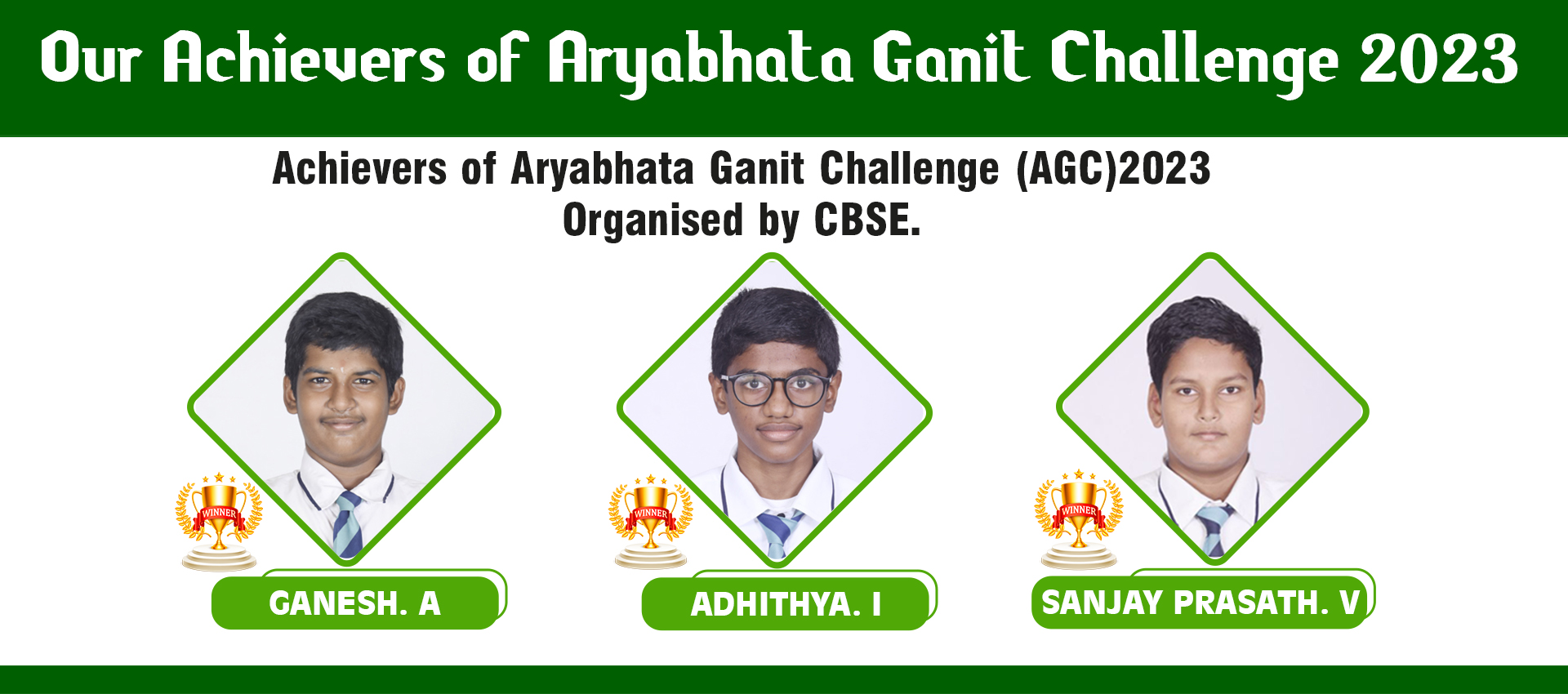 Our Achievers of Aryabhata Ganit Challenge 2023

Achievers of Aryabhata Ganit Challenge (AGC)2023 Organised by CBSE.

WINNER

GANESH. A

WINNER

ADHITHYA. I

WINNER

SANJAY PRASATH. V